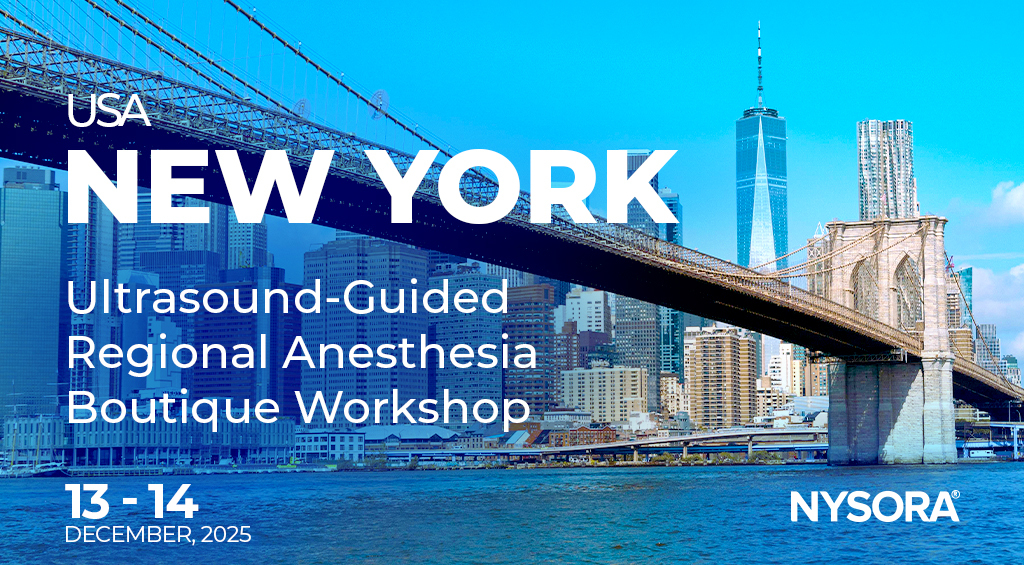 USA
NEW YORK

Ultrasound-Guided Regional Anesthesia Boutique Workshop

13 - 14
DECEMBER, 2025

NYSORA®